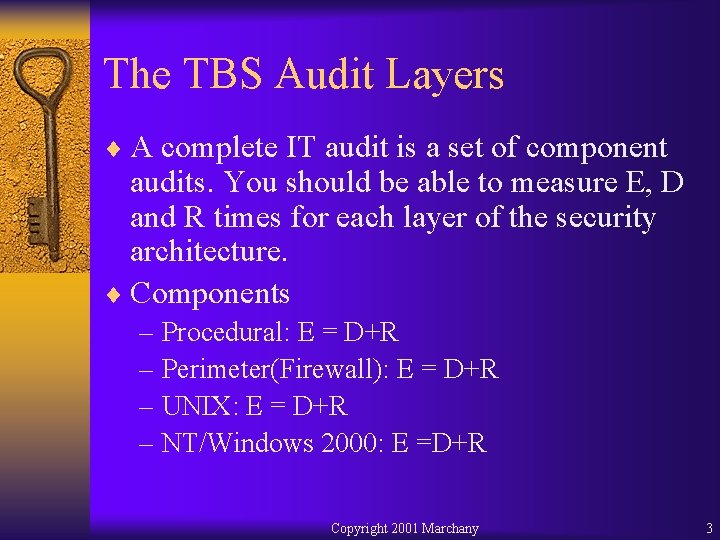 The TBS Audit Layers

♦ A complete IT audit is a set of component audits. You should be able to measure E, D and R times for each layer of the security architecture.

♦ Components

– Procedural: E = D+R

– Perimeter(Firewall): E = D+R

– UNIX: E = D+R

– NT/Windows 2000: E =D+R

Copyright 2001 Marchany

3